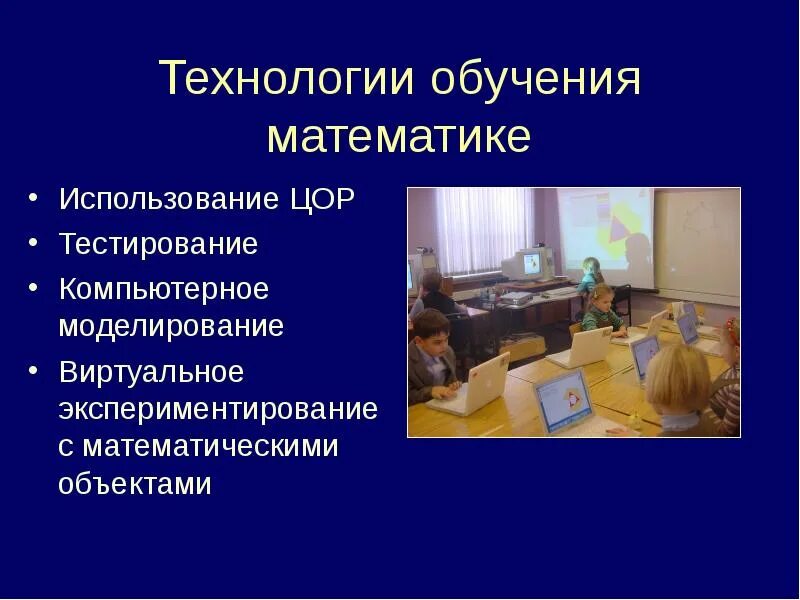 Технологии обучения математике

• Использование ЦОР
• Тестирование
• Компьютерное моделирование
• Виртуальное экспериментирование с математическими объектами